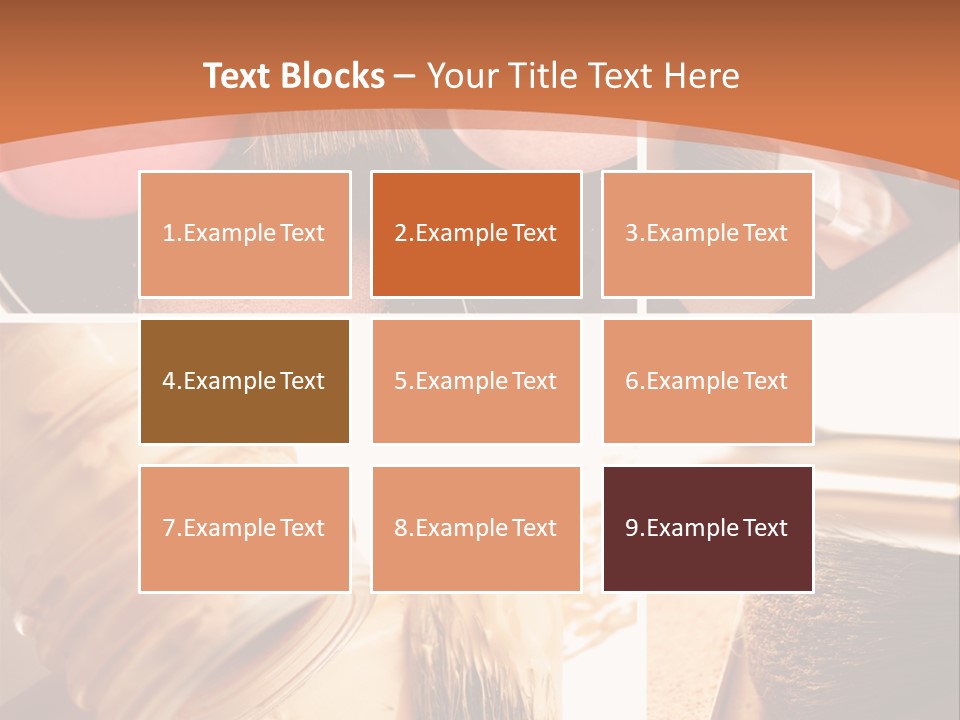 Text Blocks – Your Title Text Here

1.Example Text

2.Example Text

3.Example Text

4.Example Text

5.Example Text

6.Example Text

7.Example Text

8.Example Text

9.Example Text